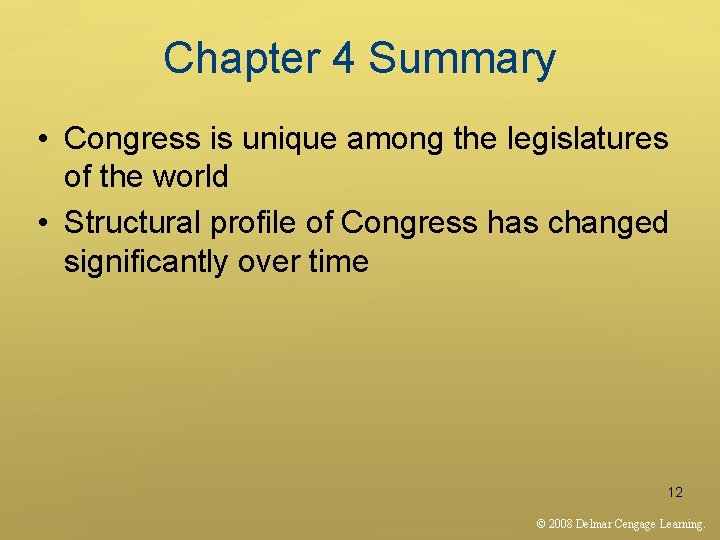 Chapter 4 Summary

• Congress is unique among the legislatures of the world

• Structural profile of Congress has changed significantly over time

12

© 2008 Delmar Cengage Learning.